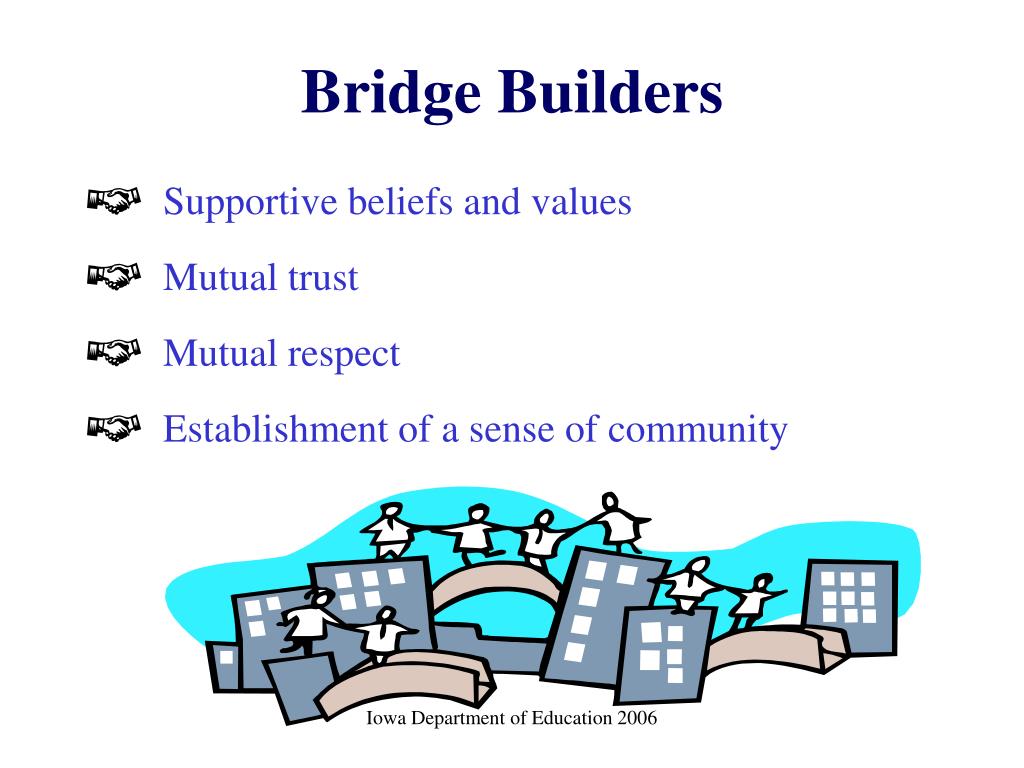 Bridge Builders

Supportive beliefs and values

Mutual trust

Mutual respect

Establishment of a sense of community

Iowa Department of Education 2006